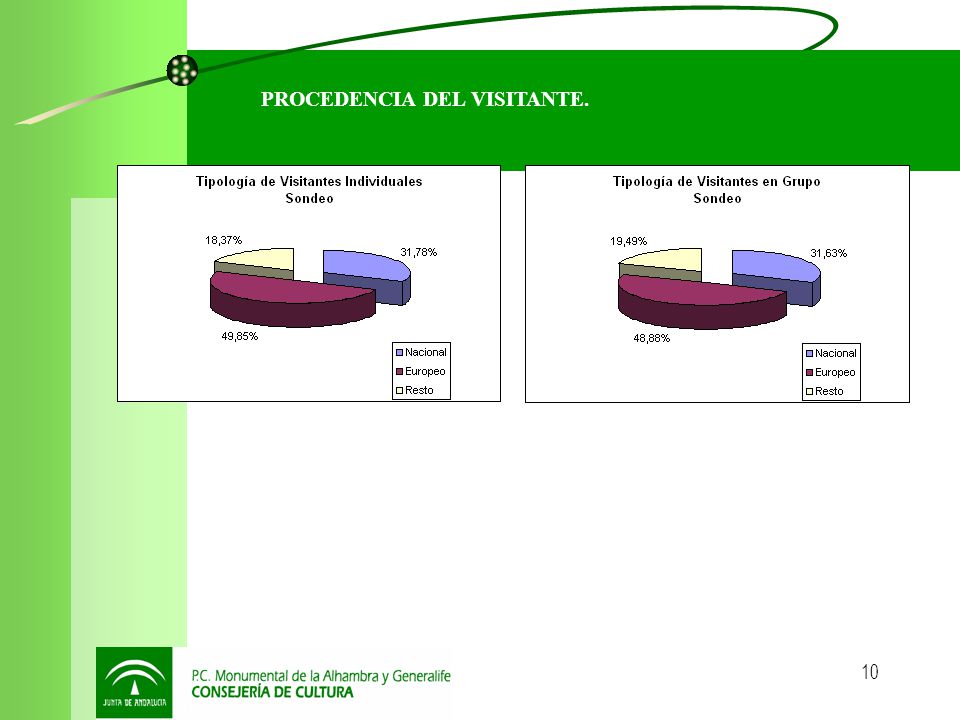 PROCEDENCIA DEL VISITANTE.

Tipología de Visitantes Individuales
Sondeo

18,37%
31,78%
49,85%

Nacional
Europeo
Resto

Tipología de Visitantes en Grupo
Sondeo

19,49%
31,63%
48,88%

Nacional
Europeo
Resto

JUNTA DE ANDALUCIA
P.C. Monumental de la Alhambra y Generalife
CONSEJERÍA DE CULTURA

10